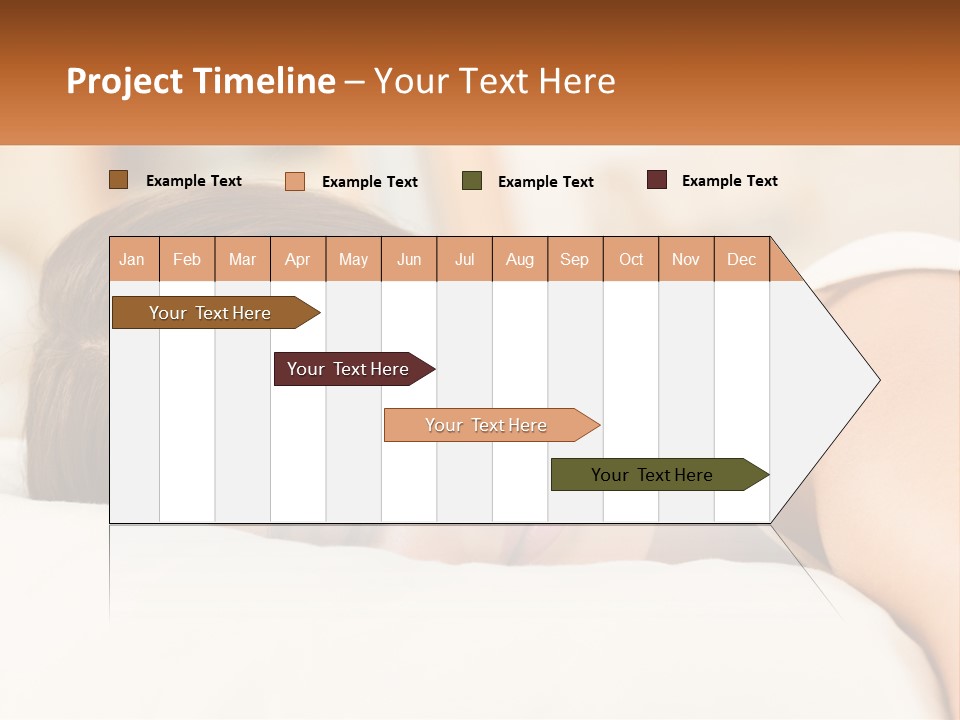 Project Timeline – Your Text Here

Example Text Example Text Example Text Example Text

| Jan | Feb | Mar | Apr | May | Jun | Jul | Aug | Sep | Oct | Nov | Dec |
|---|---|---|---|---|---|---|---|---|---|---|---|

Your Text Here

Your Text Here

Your Text Here

Your Text Here